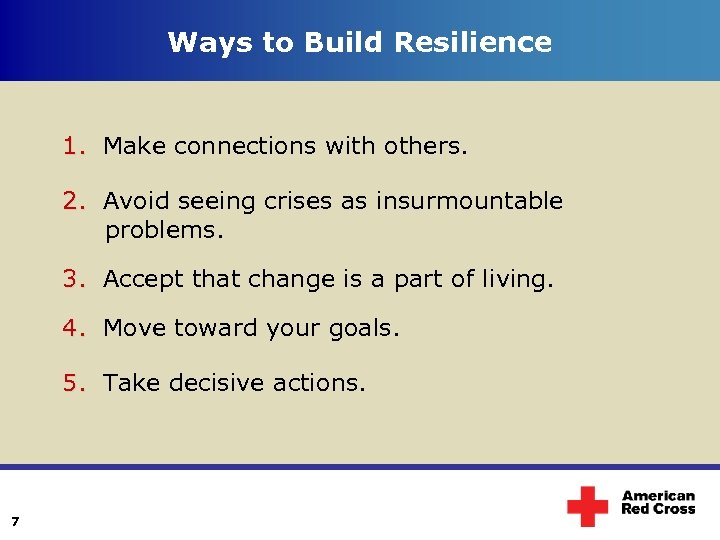 Ways to Build Resilience

1. Make connections with others.

2. Avoid seeing crises as insurmountable problems.

3. Accept that change is a part of living.

4. Move toward your goals.

5. Take decisive actions.

7

American Red Cross